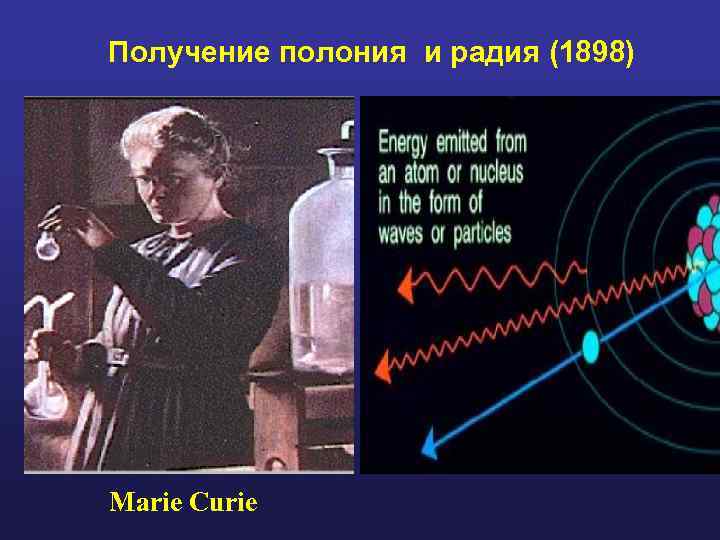 Получение полония  и радия (1898)

Energy emitted from an atom or nucleus in the form of waves or particles

Marie Curie